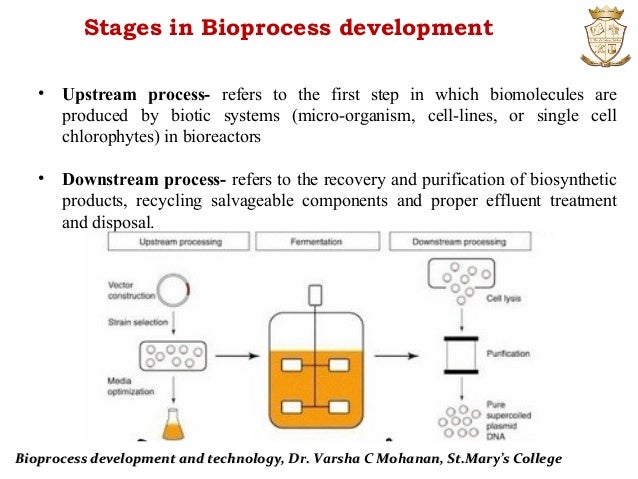 Stages in Bioprocess development

• **Upstream process-** refers to the first step in which biomolecules are produced by biotic systems (micro-organism, cell-lines, or single cell chlorophytes) in bioreactors

• **Downstream process-** refers to the recovery and purification of biosynthetic products, recycling salvageable components and proper effluent treatment and disposal.

Upstream processing

Fermentation

Downstream processing

Vector construction

Strain selection

Media optimization

Cell lysis

Purification

Pure supercoiled plasmid DNA

Bioprocess development and technology, Dr. Varsha C Mohanan, St.Mary's College